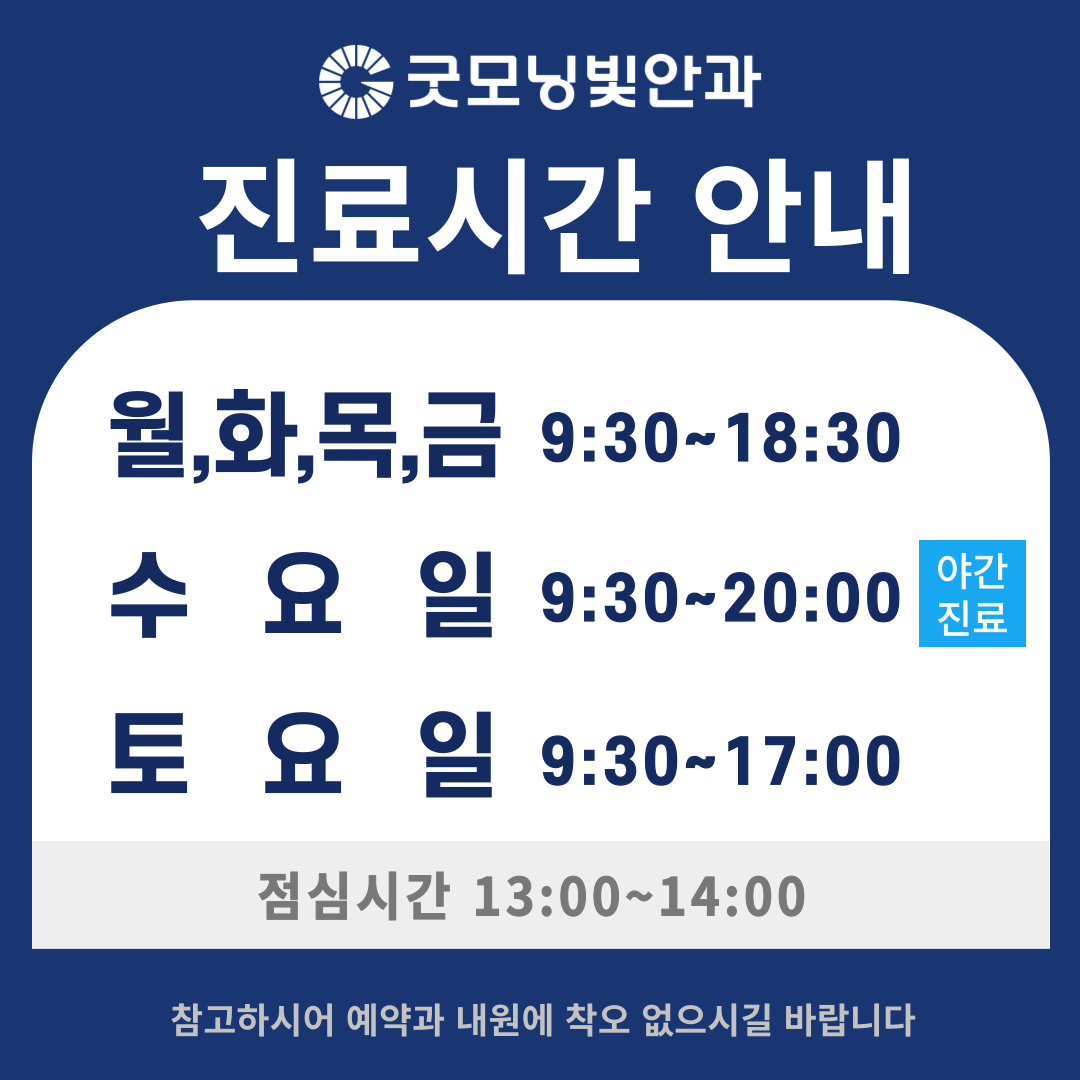 굿모닝빛안과

진료시간 안내

월,화,목,금 9:30~18:30

수 요 일 9:30~20:00 야간 진료

토 요 일 9:30~17:00

점심시간 13:00~14:00

참고하시어 예약과 내원에 착오 없으시길 바랍니다